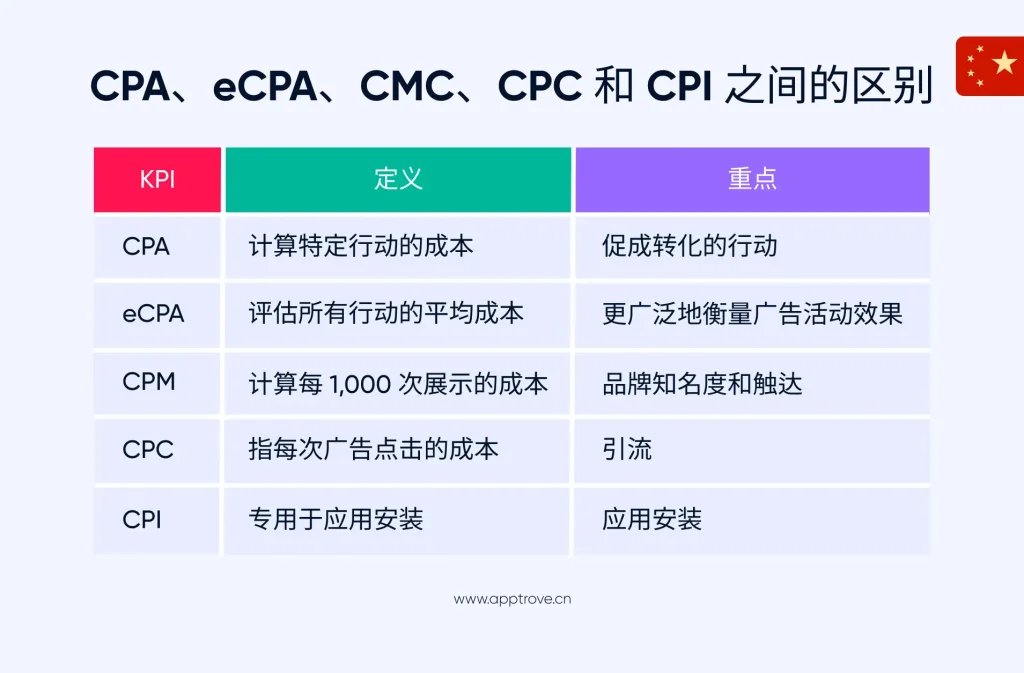 CPA、eCPA、CMC、CPC 和 CPI 之间的区别

| KPI | 定义 | 重点 |
|---|---|---|
| CPA | 计算特定行动的成本 | 促成转化的行动 |
| eCPA | 评估所有行动的平均成本 | 更广泛地衡量广告活动效果 |
| CPM | 计算每 1,000 次展示的成本 | 品牌知名度和触达 |
| CPC | 指每次广告点击的成本 | 引流 |
| CPI | 专用于应用安装 | 应用安装 |

www.apptrove.cn